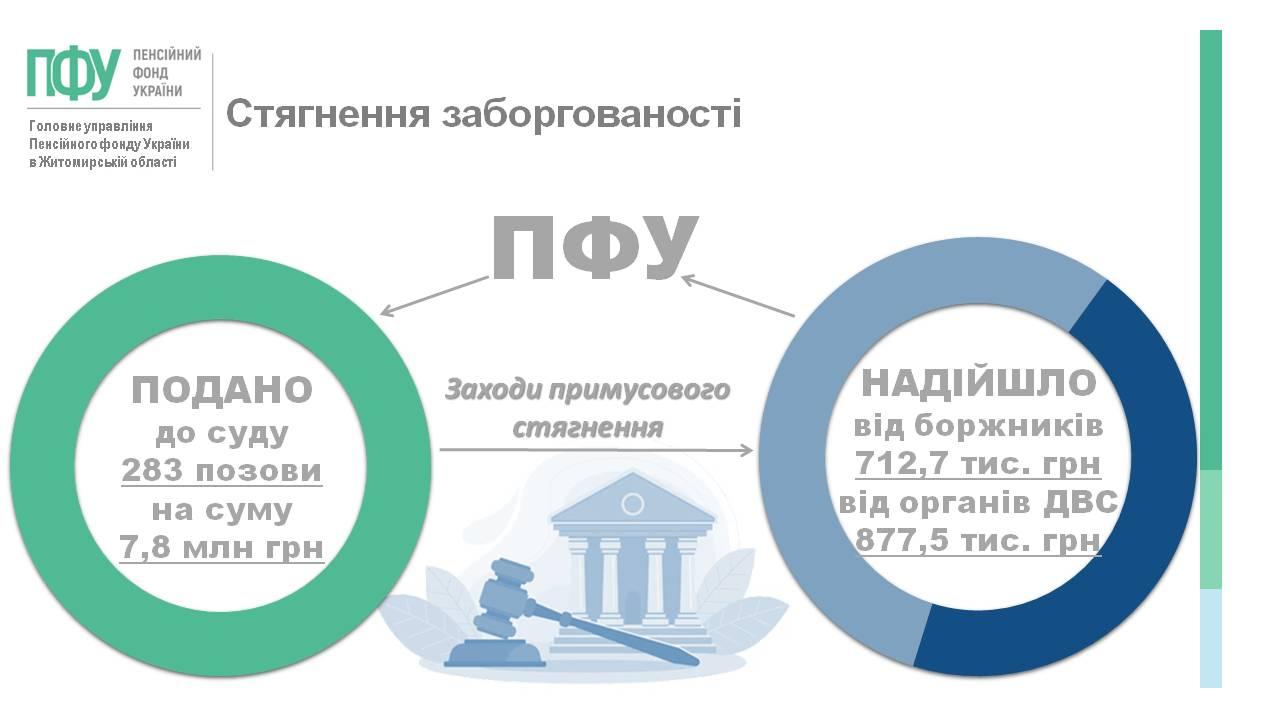 ПФУ ПЕНСІЙНИЙ ФОНД УКРАЇНИ

Головне управління Пенсійного фонду України в Житомирській області

Стягнення заборгованості

ПФУ

ПОДАНО до суду 283 позови на суму 7,8 млн грн

Заходи примусового стягнення

НАДІЙШЛО від боржників 712,7 тис. грн від органів ДВС 877,5 тис. грн